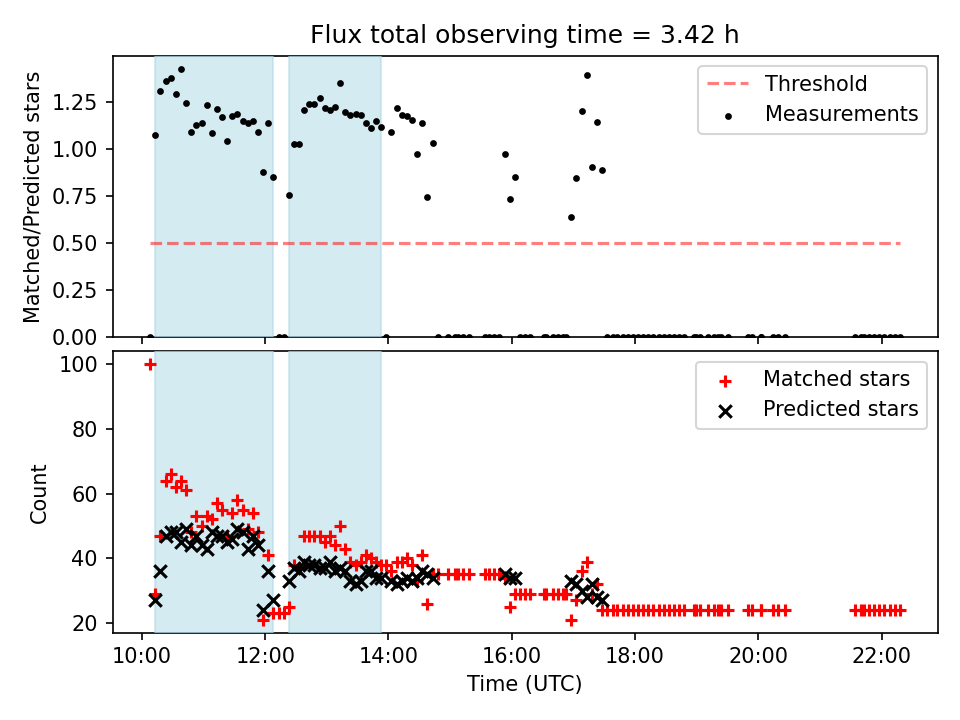 Flux total observing time = 3.42 h

Matched/Predicted stars

1.25
1.00
0.75
0.50
0.25
0.00

Threshold
Measurements

Count

100
80
60
40
20

Matched stars
Predicted stars

10:00
12:00
14:00
16:00
18:00
20:00
22:00

Time (UTC)